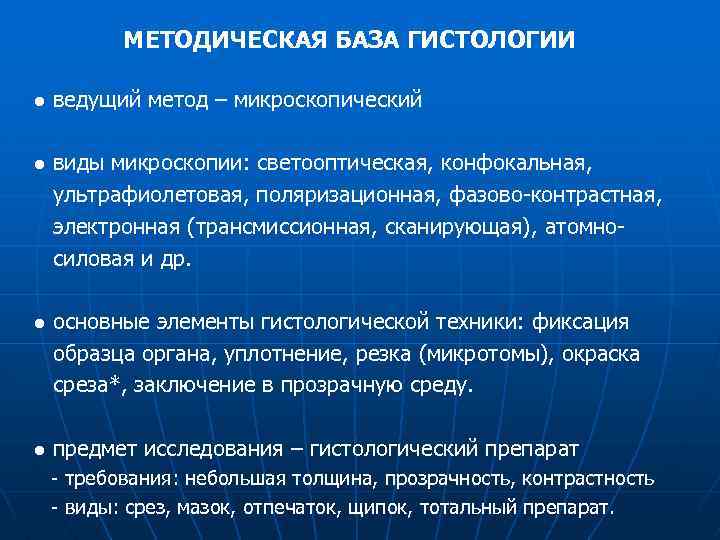 МЕТОДИЧЕСКАЯ БАЗА ГИСТОЛОГИИ

● ведущий метод – микроскопический

● виды микроскопии: светооптическая, конфокальная, ультрафиолетовая, поляризационная, фазово-контрастная, электронная (трансмиссионная, сканирующая), атомно-силовая и др.

● основные элементы гистологической техники: фиксация образца органа, уплотнение, резка (микротомы), окраска среза*, заключение в прозрачную среду.

● предмет исследования – гистологический препарат
- требования: небольшая толщина, прозрачность, контрастность
- виды: срез, мазок, отпечаток, щипок, тотальный препарат.